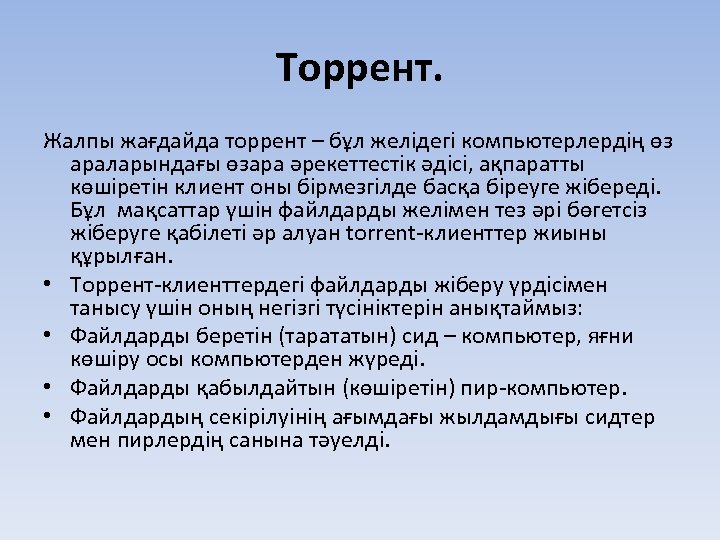 Торрент.

Жалпы жағдайда торрент – бұл желідегі компьютерлердің өз араларындағы өзара әрекеттестік әдісі, ақпаратты көшіретін клиент оны бірмезгілде басқа біреуге жібереді. Бұл мақсаттар үшін файлдарды желімен тез әрі бөгетсіз жіберуге қабілеті әр алуан torrent-клиенттер жиыны құрылған.

• Торрент-клиенттердегі файлдарды жіберу үрдісімен танысу үшін оның негізгі түсініктерін анықтаймыз:
• Файлдарды беретін (тарататын) сид – компьютер, яғни көшіру осы компьютерден жүреді.
• Файлдарды қабылдайтын (көшіретін) пир-компьютер.
• Файлдардың секірілуінің ағымдағы жылдамдығы сидтер мен пирлердің санына тәуелді.